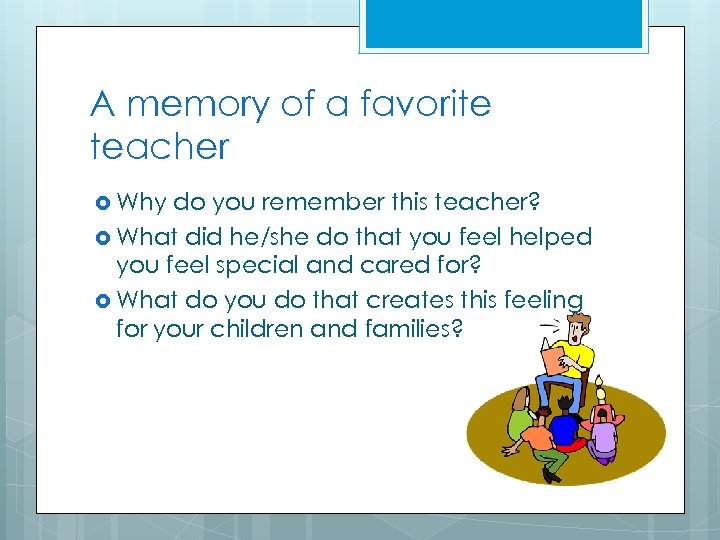 A memory of a favorite teacher

Why do you remember this teacher?

What did he/she do that you feel helped you feel special and cared for?

What do you do that creates this feeling for your children and families?